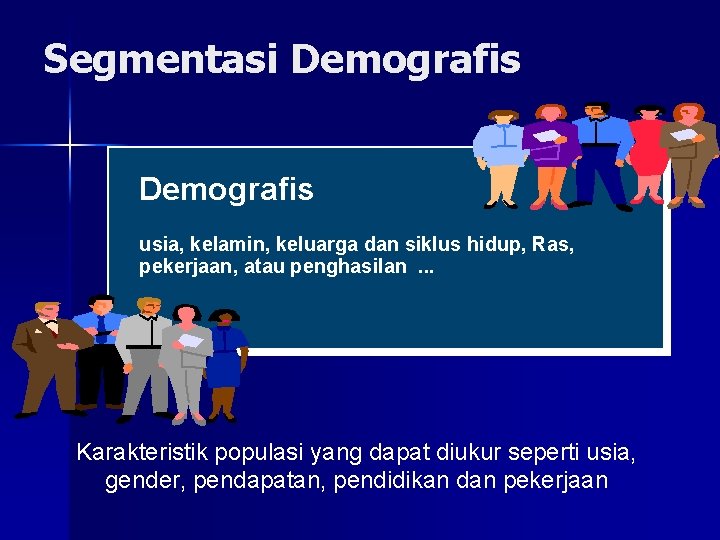 Segmentasi Demografis

Demografis

usia, kelamin, keluarga dan siklus hidup, Ras, pekerjaan, atau penghasilan ...

Karakteristik populasi yang dapat diukur seperti usia, gender, pendapatan, pendidikan dan pekerjaan